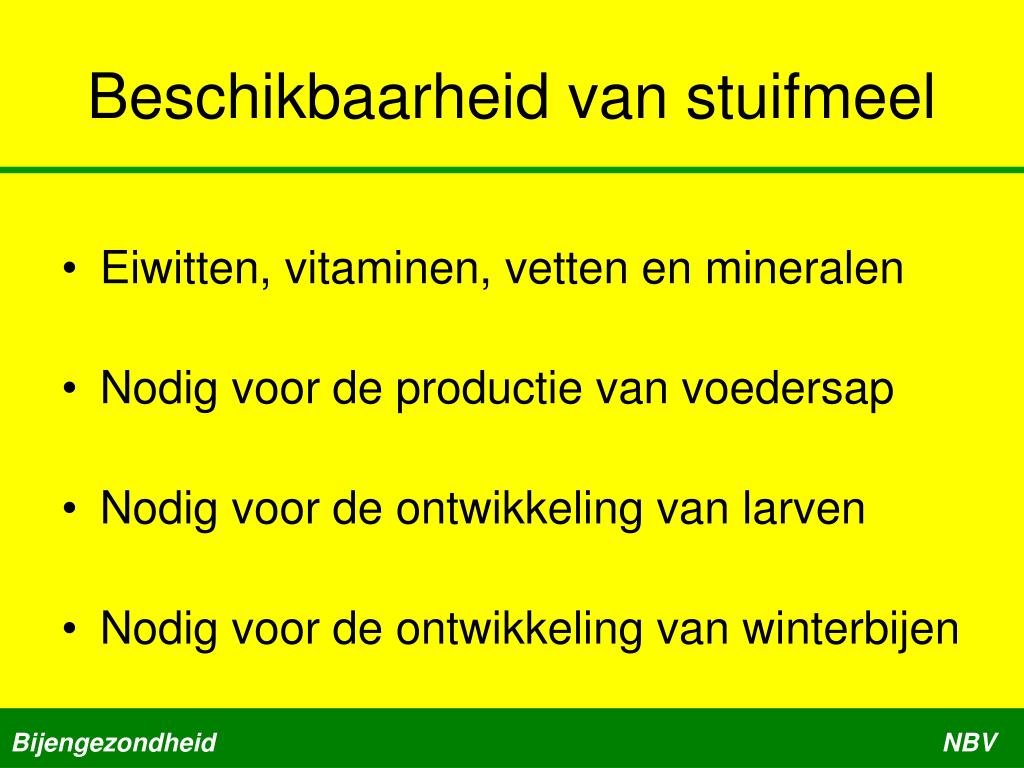 Beschikbaarheid van stuifmeel

• Eiwitten, vitaminen, vetten en mineralen

• Nodig voor de productie van voedersap

• Nodig voor de ontwikkeling van larven

• Nodig voor de ontwikkeling van winterbijen

Bijengezondheid

NBV